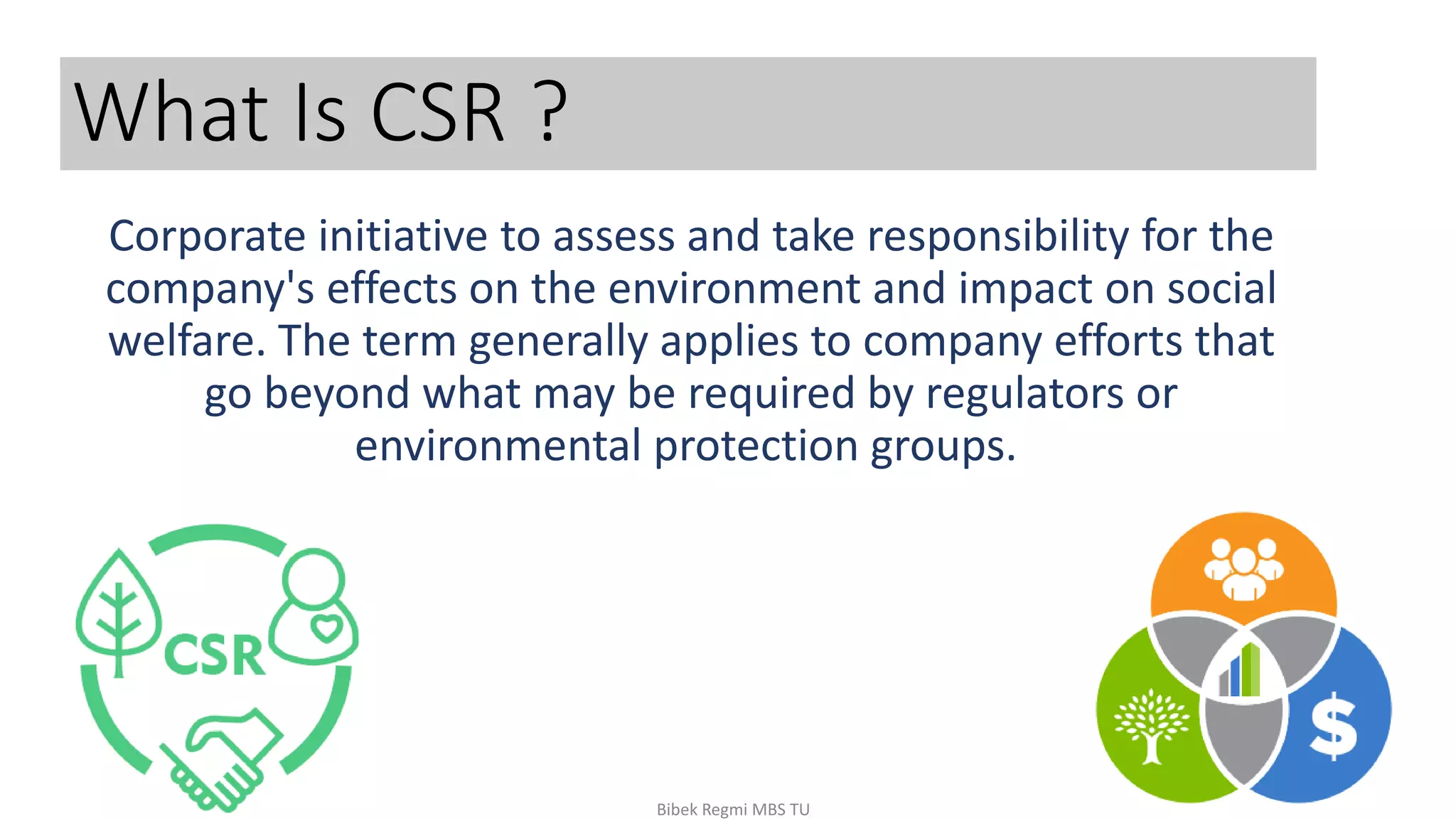 What Is CSR ?

Corporate initiative to assess and take responsibility for the company's effects on the environment and impact on social welfare. The term generally applies to company efforts that go beyond what may be required by regulators or environmental protection groups.

CSR

$

Bibek Regmi MBS TU